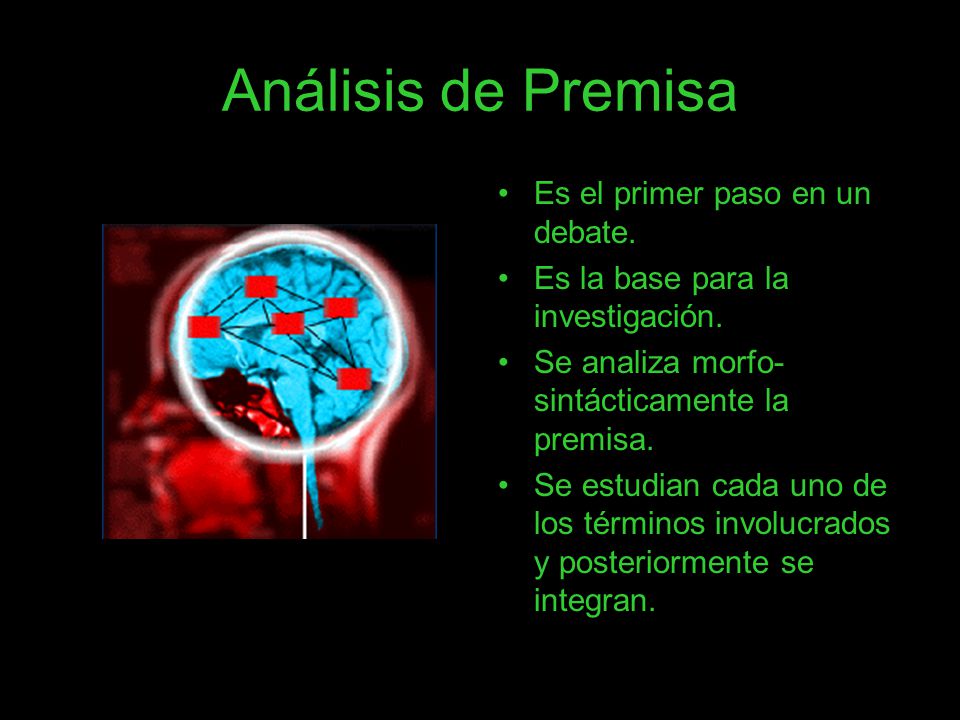 Análisis de Premisa

• Es el primer paso en un debate.
• Es la base para la investigación.
• Se analiza morfo-sintácticamente la premisa.
• Se estudian cada uno de los términos involucrados y posteriormente se integran.